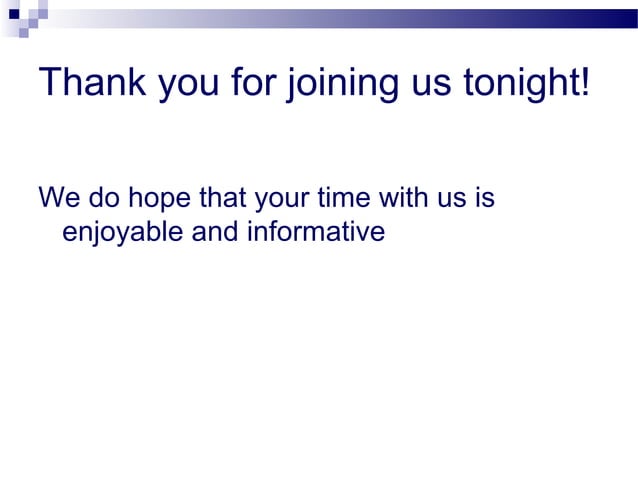 Thank you for joining us tonight!

We do hope that your time with us is enjoyable and informative